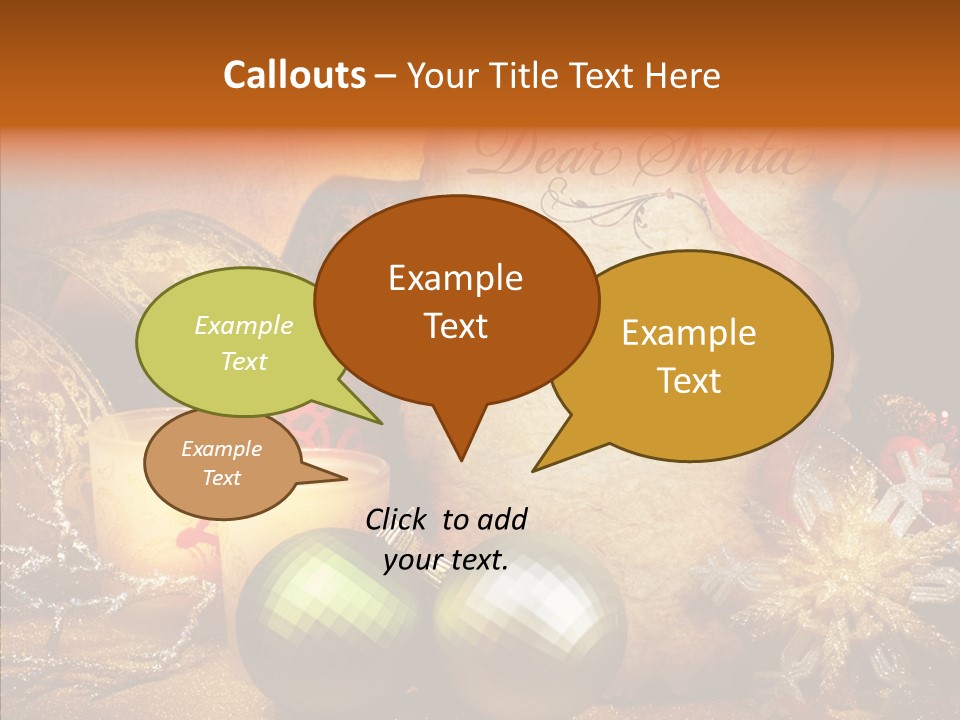 Callouts – Your Title Text Here

Dear Santa

Example Text

Example Text

Example Text

Example Text

Click to add your text.